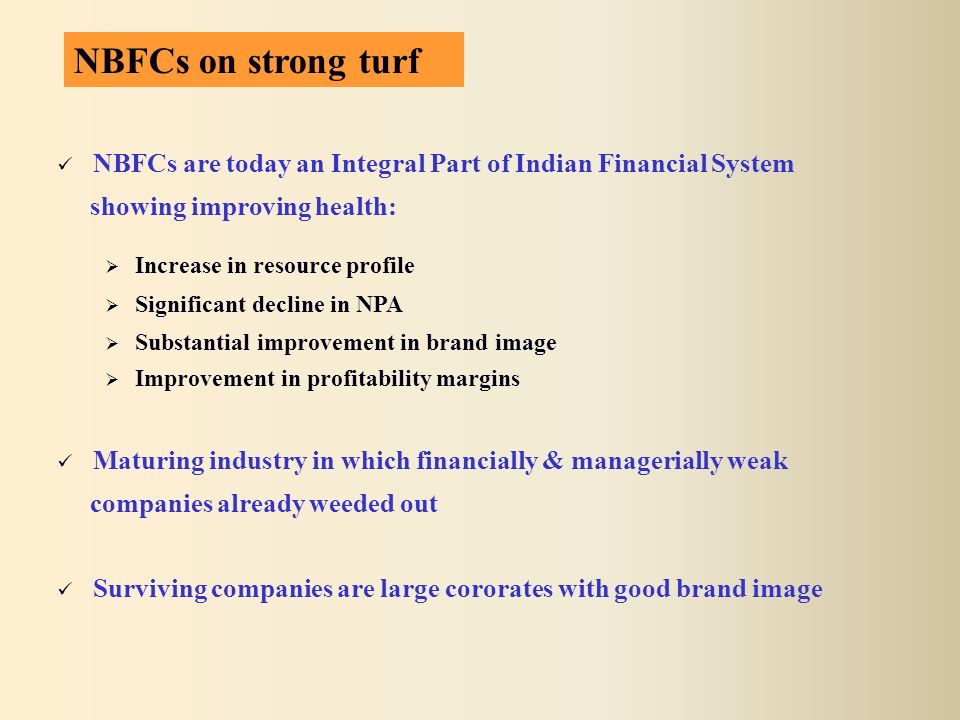 NBFCs on strong turf

✓ NBFCs are today an Integral Part of Indian Financial System showing improving health:

➢ Increase in resource profile
➢ Significant decline in NPA
➢ Substantial improvement in brand image
➢ Improvement in profitability margins

✓ Maturing industry in which financially & managerially weak companies already weeded out

✓ Surviving companies are large cororates with good brand image